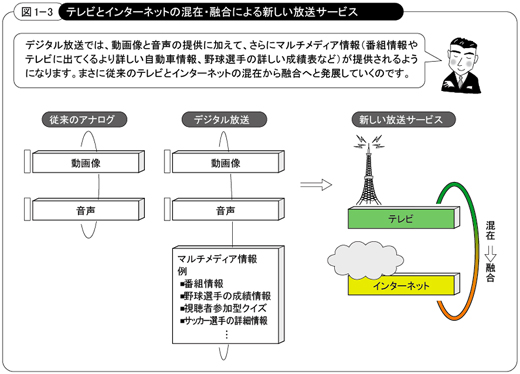 図 1−3 テレビとインターネットの混在・融合による新しい放送サービス

デジタル放送では、動画像と音声の提供に加えて、さらにマルチメディア情報（番組情報やテレビに出てくるより詳しい自動車情報、野球選手の詳しい成績表など）が提供されるようになります。まさに従来のテレビとインターネットの混在から融合へと発展していくのです。

従来のアナログ

動画像

音声

デジタル放送

動画像

音声

マルチメディア情報
例
■番組情報
■野球選手の成績情報
■視聴者参加型クイズ
■サッカー選手の詳細情報
⋮

新しい放送サービス

テレビ

インターネット

混在
⇩
融合